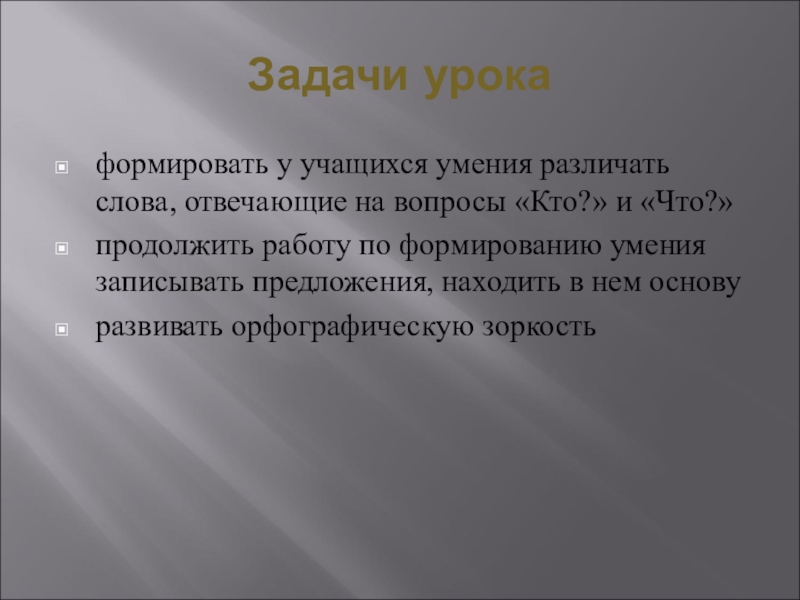 Задачи урока

формировать у учащихся умения различать слова, отвечающие на вопросы «Кто?» и «Что?»

продолжить работу по формированию умения записывать предложения, находить в нем основу

развивать орфографическую зоркость